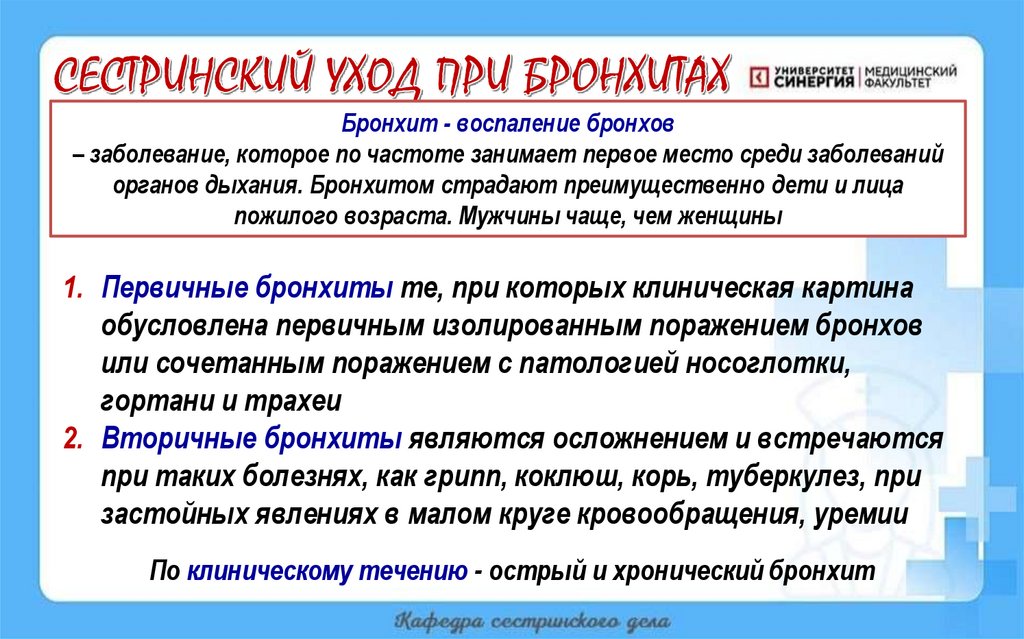 СЕСТРИНСКИЙ УХОД ПРИ БРОНХИТАХ

УНИВЕРСИТЕТ СИНЕРГИЯ | МЕДИЦИНСКИЙ ФАКУЛЬТЕТ

Бронхит - воспаление бронхов
– заболевание, которое по частоте занимает первое место среди заболеваний органов дыхания. Бронхитом страдают преимущественно дети и лица пожилого возраста. Мужчины чаще, чем женщины

1. Первичные бронхиты те, при которых клиническая картина обусловлена первичным изолированным поражением бронхов или сочетанным поражением с патологией носоглотки, гортани и трахеи
2. Вторичные бронхиты являются осложнением и встречаются при таких болезнях, как грипп, коклюш, корь, туберкулез, при застойных явлениях в малом круге кровообращения, уремии

По клиническому течению - острый и хронический бронхит

Кафедра сестринского дела